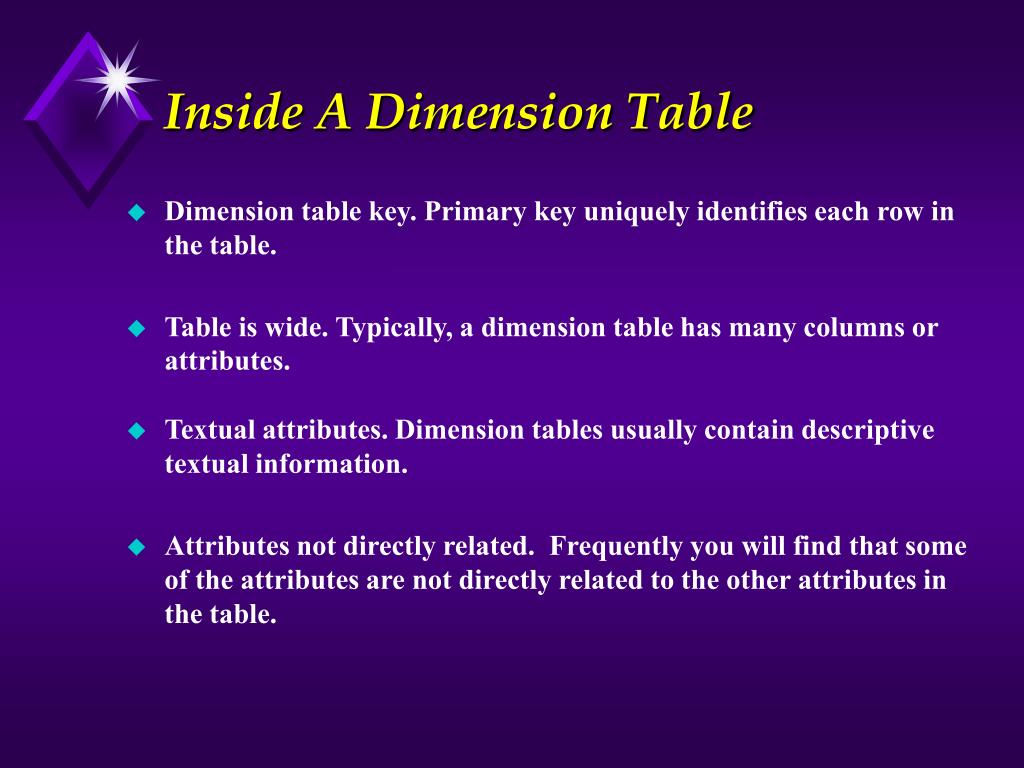 Inside A Dimension Table

Dimension table key. Primary key uniquely identifies each row in the table.

Table is wide. Typically, a dimension table has many columns or attributes.

Textual attributes. Dimension tables usually contain descriptive textual information.

Attributes not directly related.  Frequently you will find that some of the attributes are not directly related to the other attributes in the table.